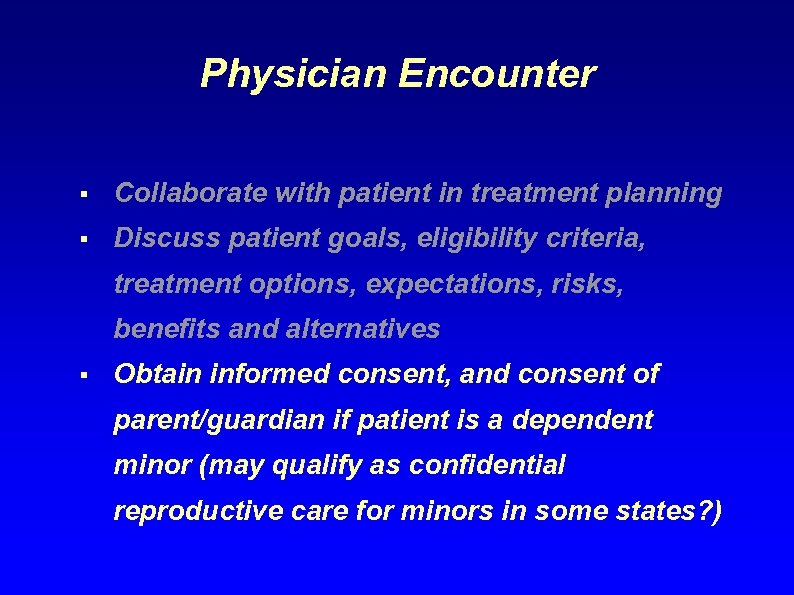 Physician Encounter

▪ Collaborate with patient in treatment planning

▪ Discuss patient goals, eligibility criteria, treatment options, expectations, risks, benefits and alternatives

▪ Obtain informed consent, and consent of parent/guardian if patient is a dependent minor (may qualify as confidential reproductive care for minors in some states?)